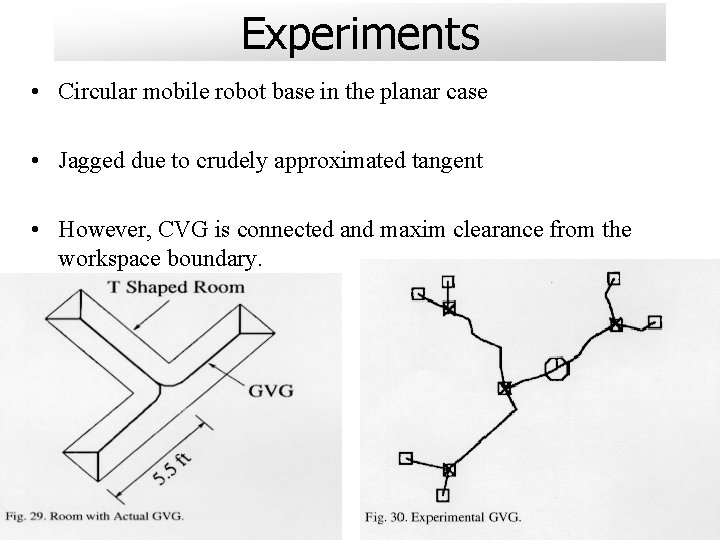 Experiments

• Circular mobile robot base in the planar case

• Jagged due to crudely approximated tangent

• However, CVG is connected and maxim clearance from the workspace boundary.

T Shaped Room

GVG

5.5 ft

Fig. 29. Room with Actual GVG.

Fig. 30. Experimental GVG.